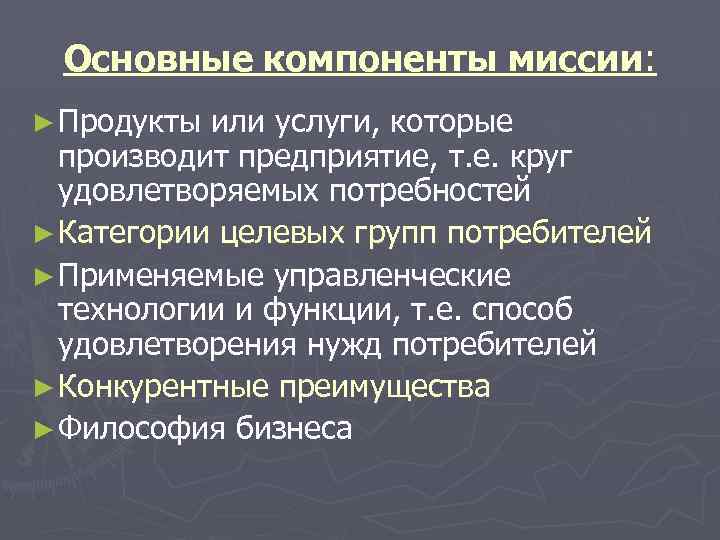 Основные компоненты миссии:

► Продукты или услуги, которые производит предприятие, т.е. круг удовлетворяемых потребностей

► Категории целевых групп потребителей

► Применяемые управленческие технологии и функции, т.е. способ удовлетворения нужд потребителей

► Конкурентные преимущества

► Философия бизнеса